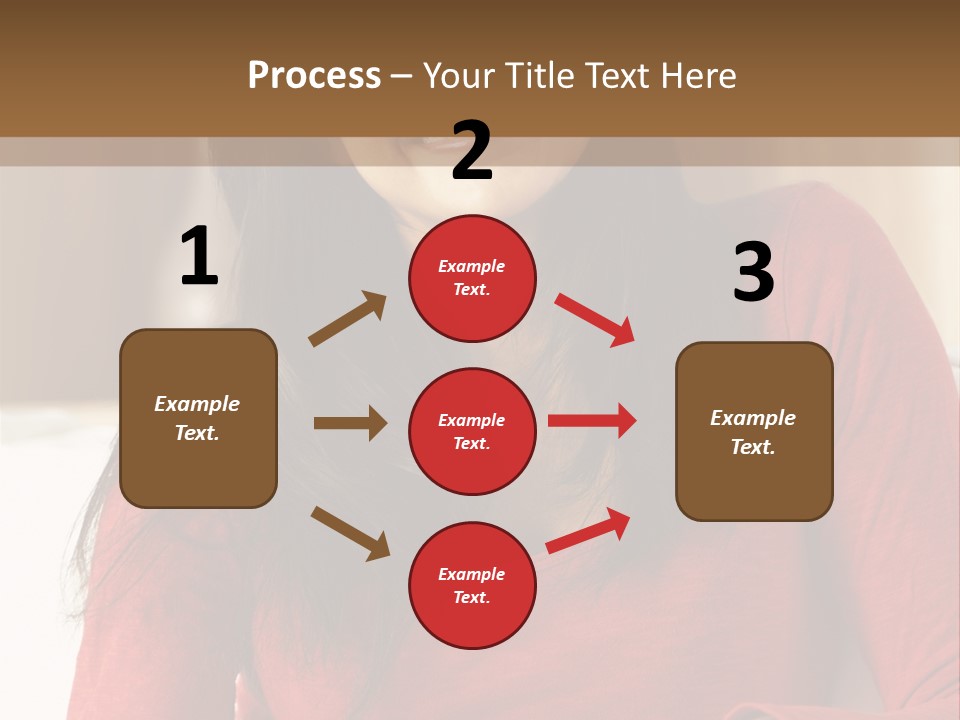 Process – Your Title Text Here

1

Example Text.

2

Example Text.

Example Text.

Example Text.

3

Example Text.